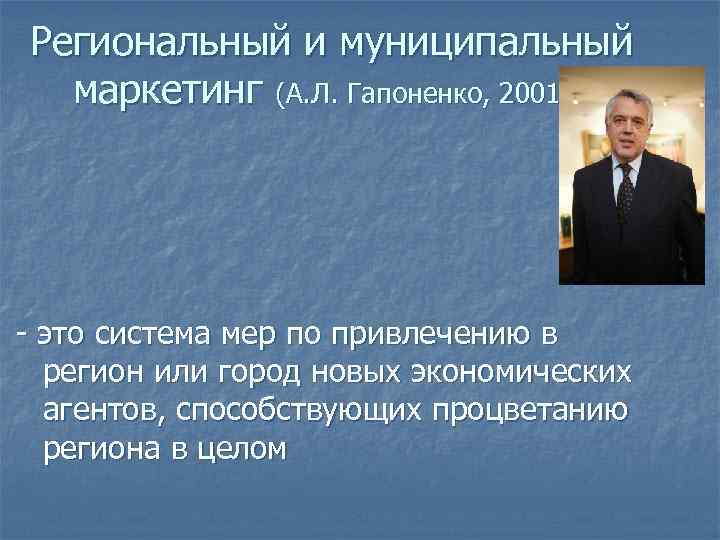 Региональный и муниципальный маркетинг (А.Л. Гапоненко, 2001

- это система мер по привлечению в регион или город новых экономических агентов, способствующих процветанию региона в целом